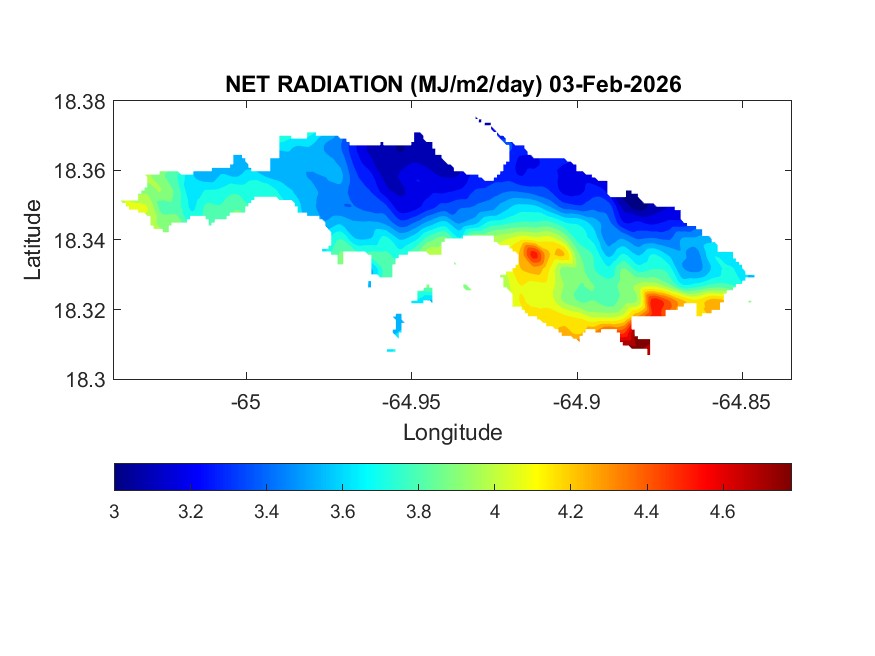 NET RADIATION (MJ/m2/day) 03-Feb-2026

18.38
18.36
18.34
18.32
18.3

Latitude

-65
-64.95
-64.9
-64.85

Longitude

3
3.2
3.4
3.6
3.8
4
4.2
4.4
4.6